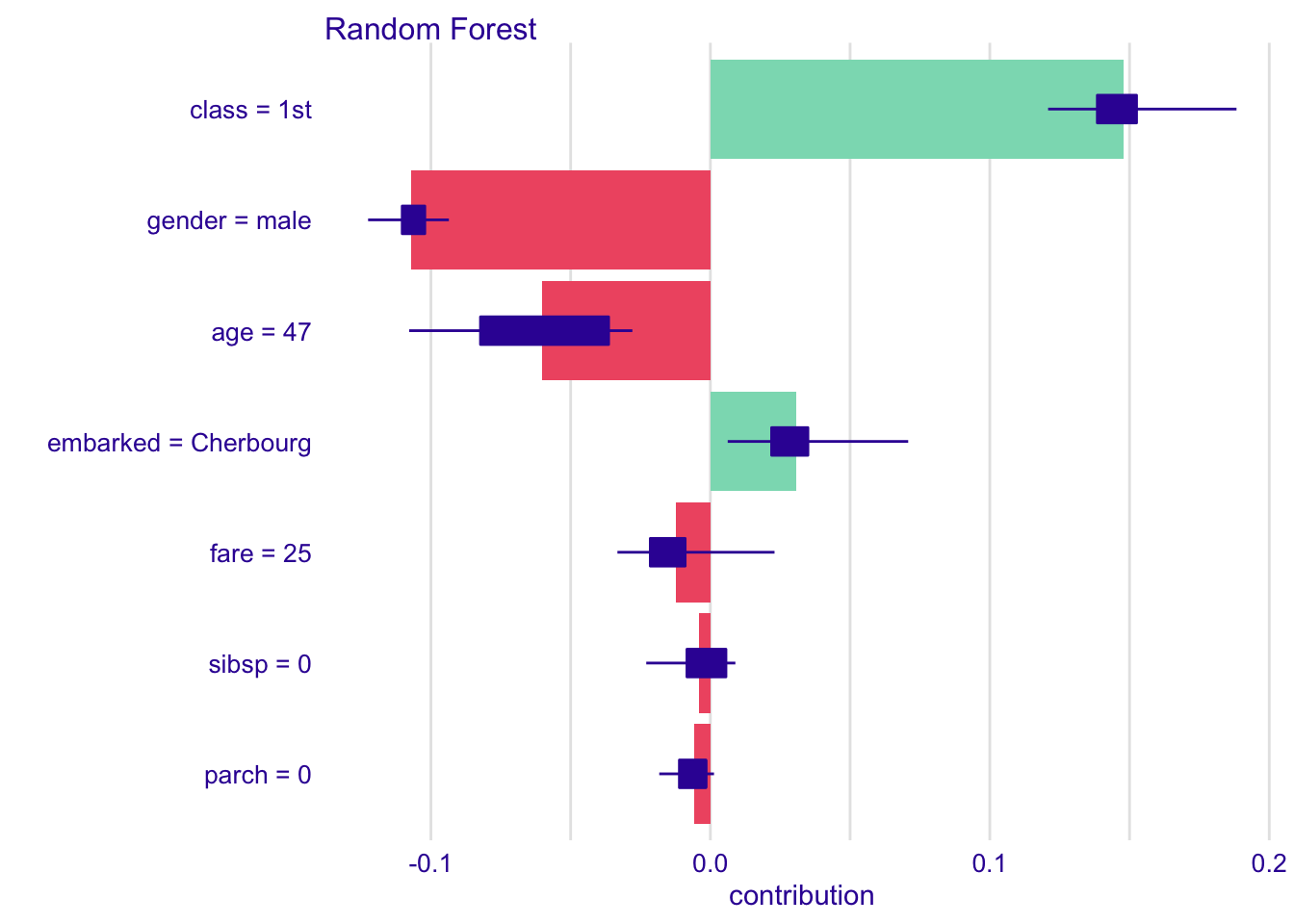 Random Forest

class = 1st
gender = male
age = 47
embarked = Cherbourg
fare = 25
sibsp = 0
parch = 0

-0.1
0.0
0.1
0.2
contribution